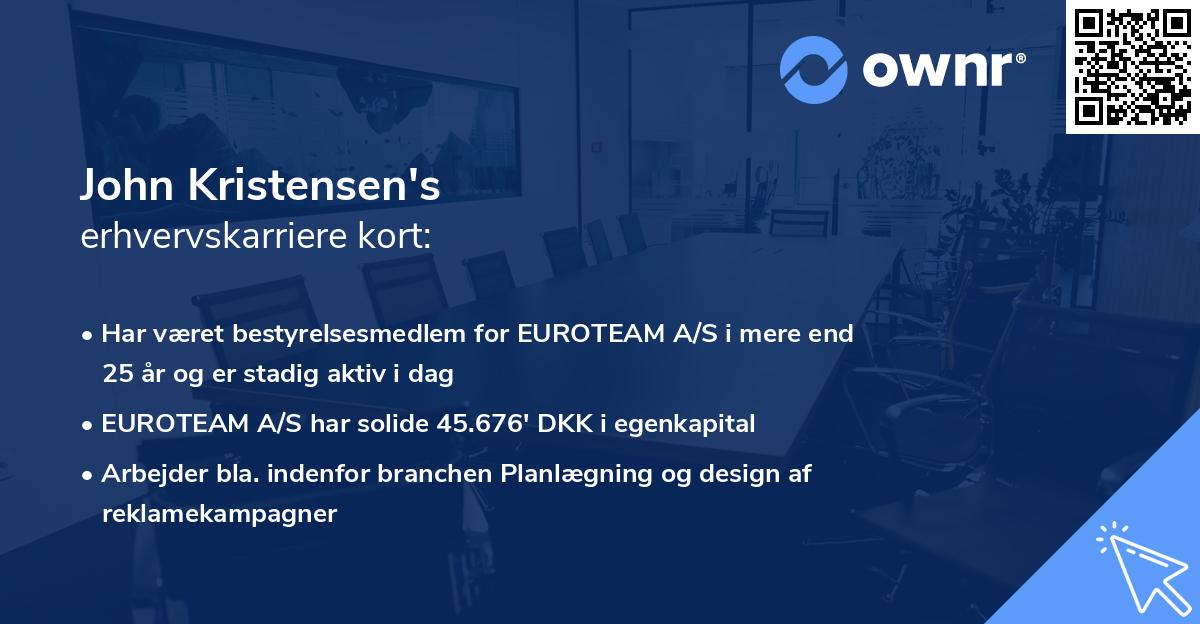 ownr®

John Kristensen's
erhvervskarriere kort:

• Har været bestyrelsesmedlem for EUROTEAM A/S i mere end 25 år og er stadig aktiv i dag
• EUROTEAM A/S har solide 45.676' DKK i egenkapital
• Arbejder bla. indenfor branchen Planlægning og design af reklamekampagner